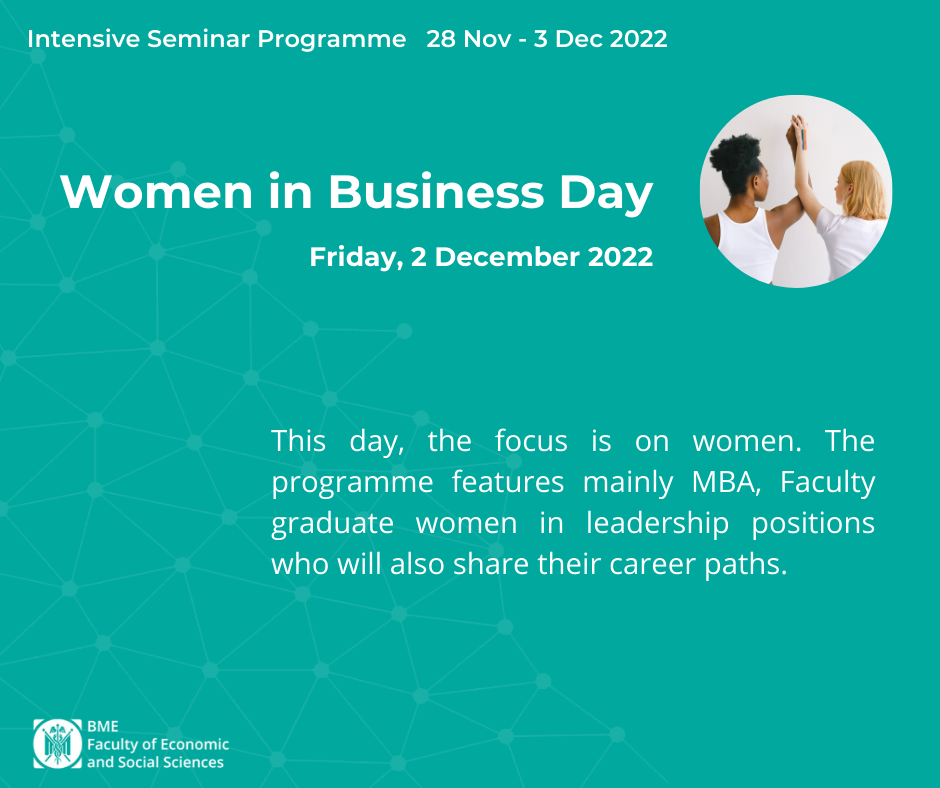 Intensive Seminar Programme 28 Nov - 3 Dec 2022

Women in Business Day

Friday, 2 December 2022

This day, the focus is on women. The programme features mainly MBA, Faculty graduate women in leadership positions who will also share their career paths.

BME
Faculty of Economic and Social Sciences